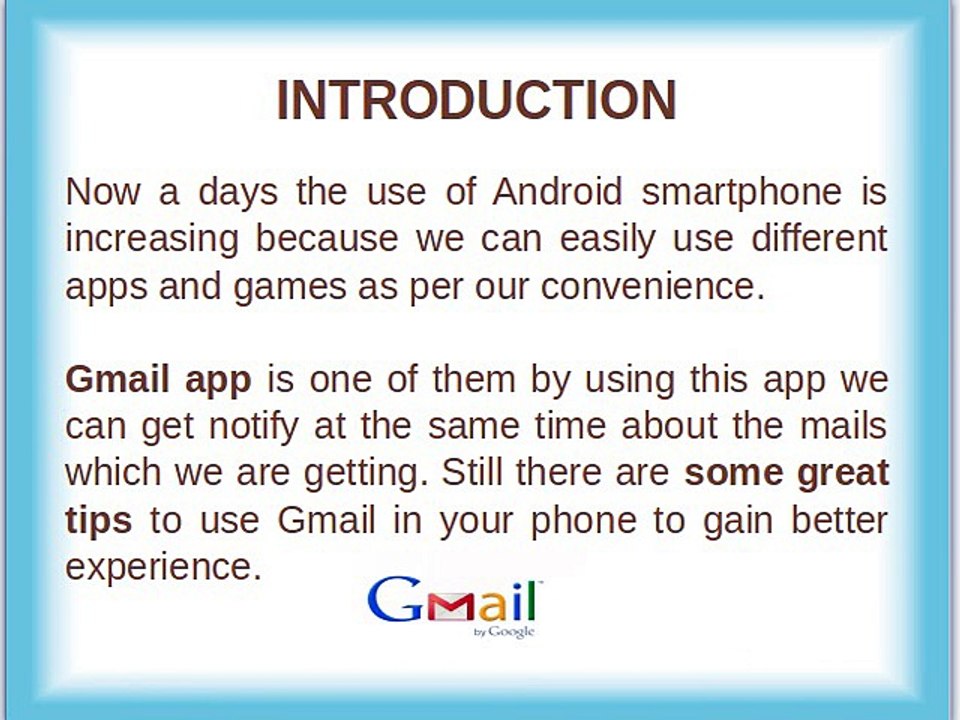 INTRODUCTION

Now a days the use of Android smartphone is increasing because we can easily use different apps and games as per our convenience.

Gmail app is one of them by using this app we can get notify at the same time about the mails which we are getting. Still there are some great tips to use Gmail in your phone to gain better experience.

Gmail
by Google